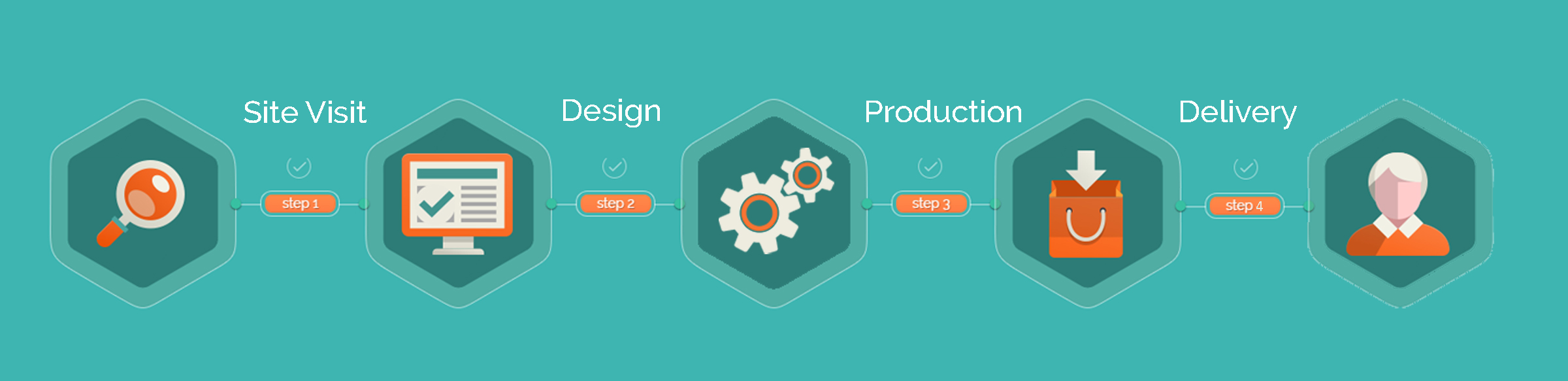 Site Visit

step 1

Design

step 2

Production

step 3

Delivery

step 4